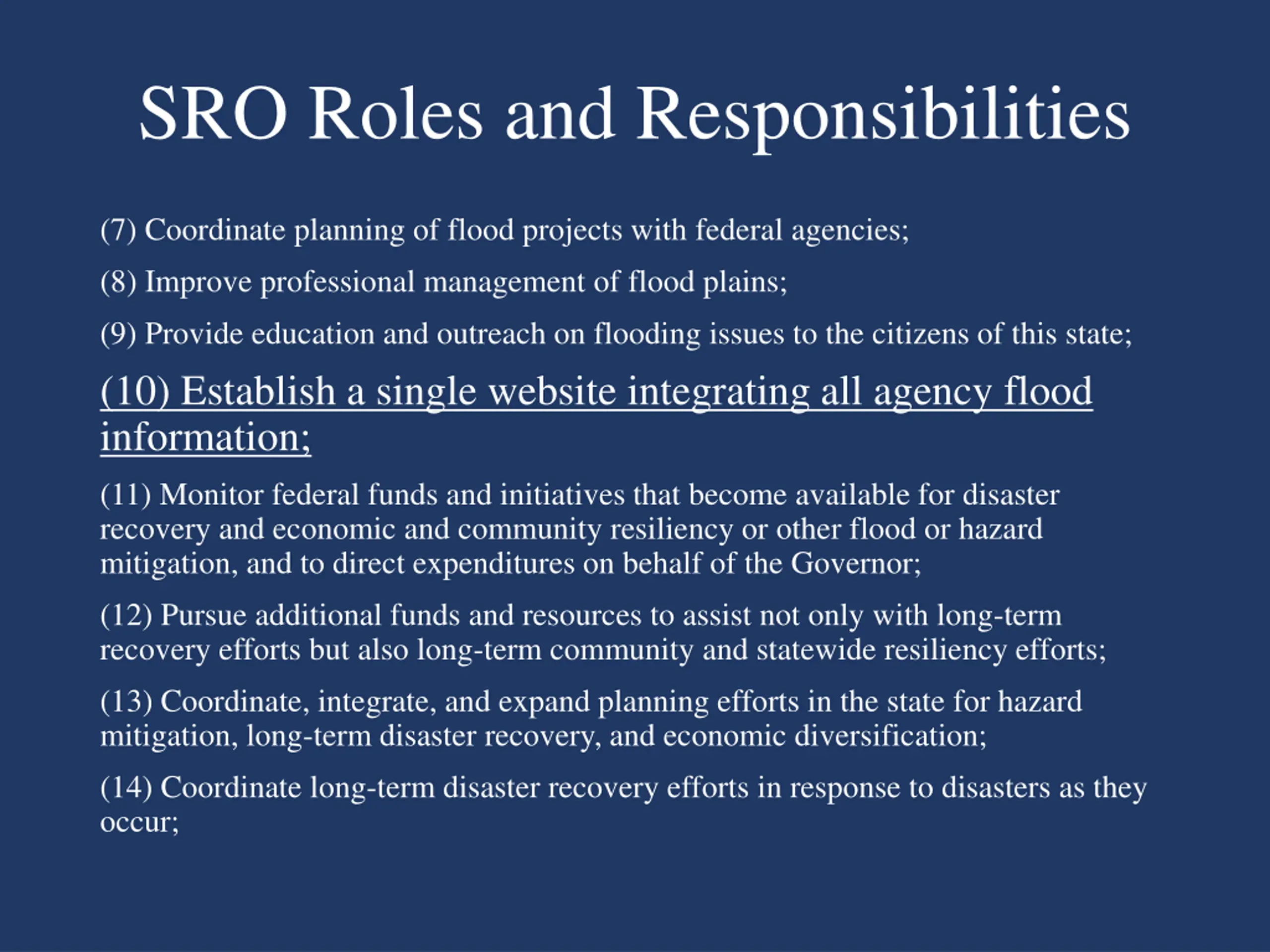 SRO Roles and Responsibilities

(7) Coordinate planning of flood projects with federal agencies;

(8) Improve professional management of flood plains;

(9) Provide education and outreach on flooding issues to the citizens of this state;

(10) Establish a single website integrating all agency flood information;

(11) Monitor federal funds and initiatives that become available for disaster recovery and economic and community resiliency or other flood or hazard mitigation, and to direct expenditures on behalf of the Governor;

(12) Pursue additional funds and resources to assist not only with long-term recovery efforts but also long-term community and statewide resiliency efforts;

(13) Coordinate, integrate, and expand planning efforts in the state for hazard mitigation, long-term disaster recovery, and economic diversification;

(14) Coordinate long-term disaster recovery efforts in response to disasters as they occur;